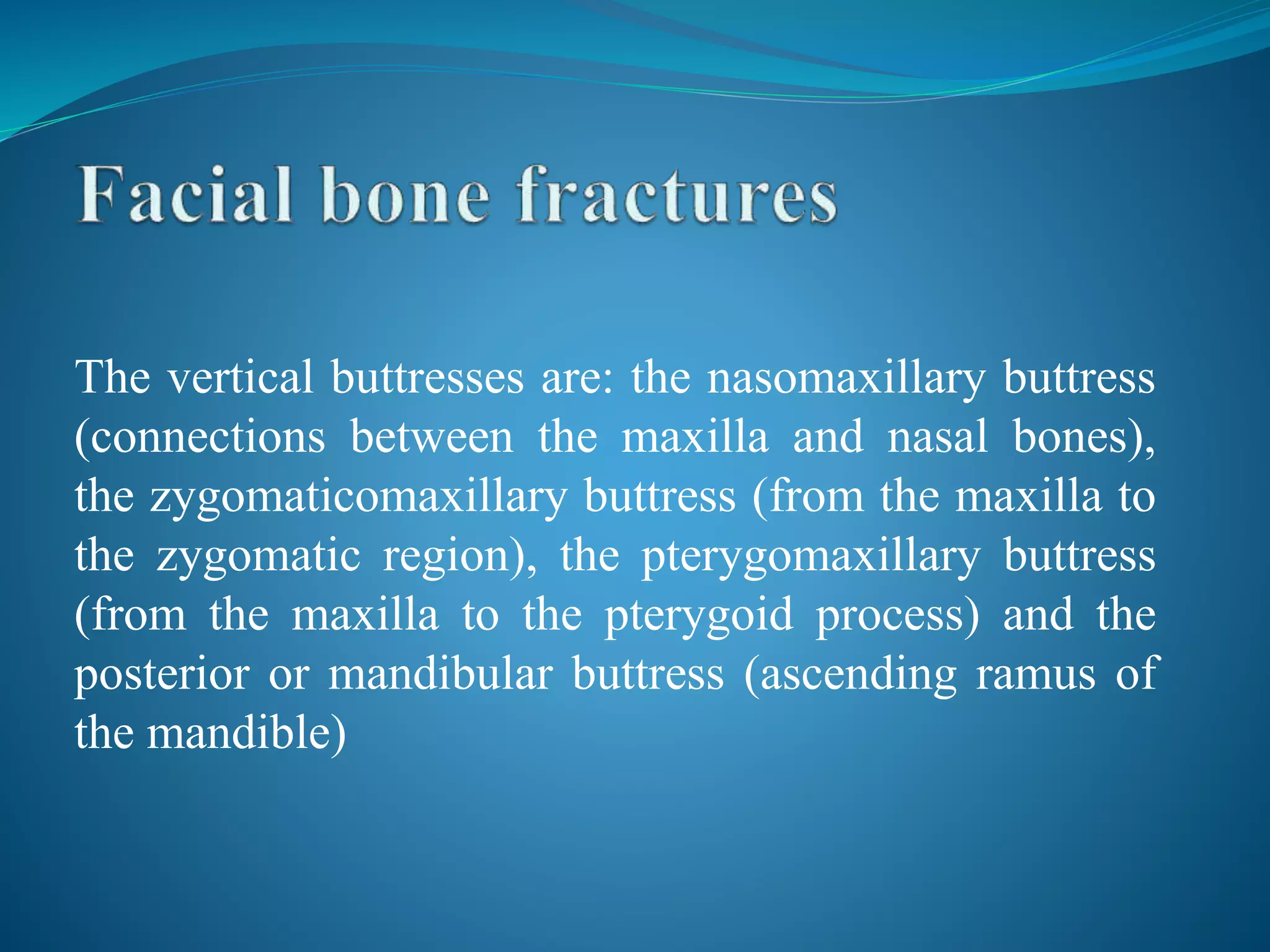 Facial bone fractures

The vertical buttresses are: the nasomaxillary buttress (connections between the maxilla and nasal bones), the zygomaticomaxillary buttress (from the maxilla to the zygomatic region), the pterygomaxillary buttress (from the maxilla to the pterygoid process) and the posterior or mandibular buttress (ascending ramus of the mandible)